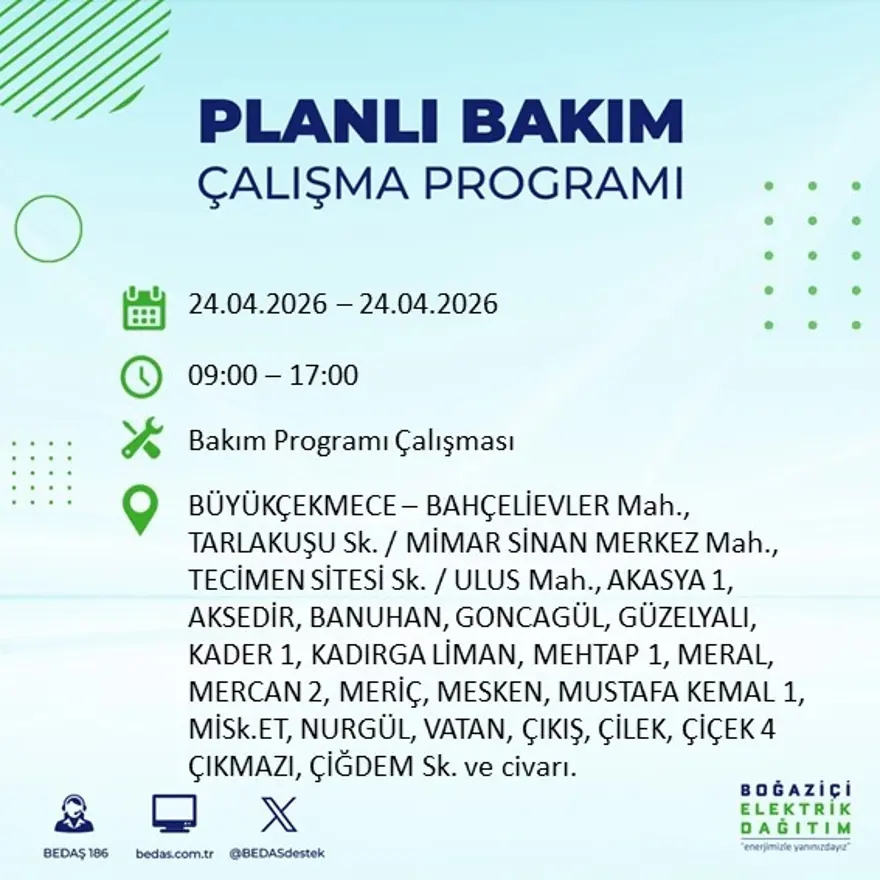 PLANLI BAKIM
ÇALIŞMA PROGRAMI

24.04.2026 – 24.04.2026

09:00 – 17:00

Bakım Programı Çalışması

BÜYÜKÇEKMECE – BAHÇELİEVLER Mah., TARLAKUŞU Sk. / MİMAR SİNAN MERKEZ Mah., TECİMEN SİTESİ Sk. / ULUS Mah., AKASYA 1, AKSEDİR, BANUHAN, GONCAGÜL, GÜZELYALI, KADER 1, KADIRGA LİMAN, MEHTAP 1, MERAL, MERCAN 2, MERİÇ, MESKEN, MUSTAFA KEMAL 1, MİSk.ET, NURGÜL, VATAN, ÇIKIŞ, ÇİLEK, ÇİÇEK 4 ÇIKMAZI, ÇİĞDEM Sk. ve civarı.

BEDAŞ 186
bedas.com.tr
@BEDASdestek

BOĞAZİÇİ
ELEKTRİK
DAĞITIM
"enerjimizle yanınızdayız"